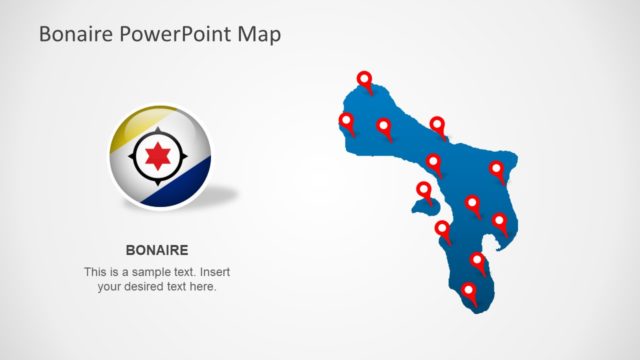 Bonaire PowerPoint Map

BONAIRE

This is a sample text. Insert your desired text here.